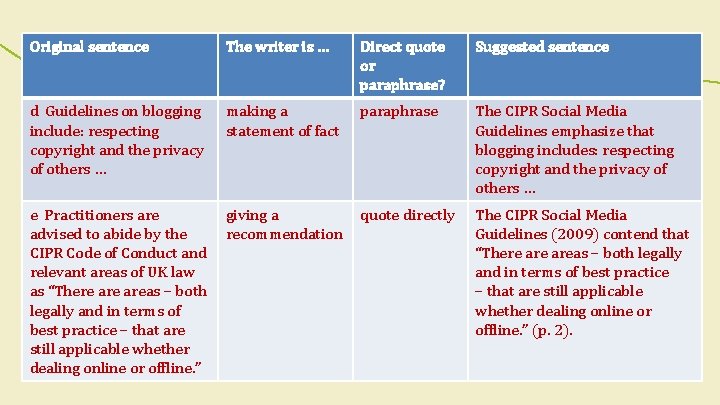 | Original sentence | The writer is … | Direct quote or paraphrase? | Suggested sentence |
|---|---|---|---|
| d Guidelines on blogging include: respecting copyright and the privacy of others … | making a statement of fact | paraphrase | The CIPR Social Media Guidelines emphasize that blogging includes: respecting copyright and the privacy of others … |
| e Practitioners are advised to abide by the CIPR Code of Conduct and relevant areas of UK law as "There are areas – both legally and in terms of best practice – that are still applicable whether dealing online or offline." | giving a recommendation | quote directly | The CIPR Social Media Guidelines (2009) contend that "There are areas – both legally and in terms of best practice – that are still applicable whether dealing online or offline." (p. 2). |